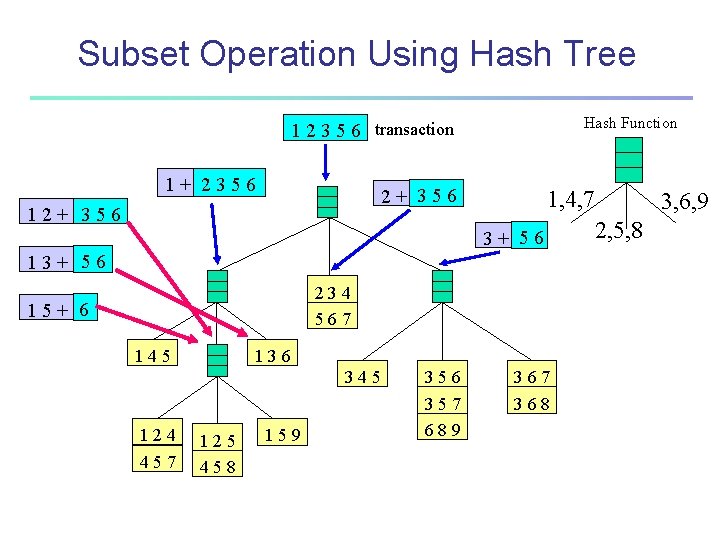 Subset Operation Using Hash Tree

1 2 3 5 6 transaction

Hash Function

1,4,7

2,5,8

3,6,9

1 + 2 3 5 6

2 + 3 5 6

3 + 5 6

1 2 + 3 5 6

1 3 + 5 6

1 5 + 6

2 3 4
5 6 7

1 4 5

1 3 6

3 4 5

3 5 6
3 5 7
6 8 9

3 6 7
3 6 8

1 2 4
4 5 7

1 2 5
4 5 8

1 5 9